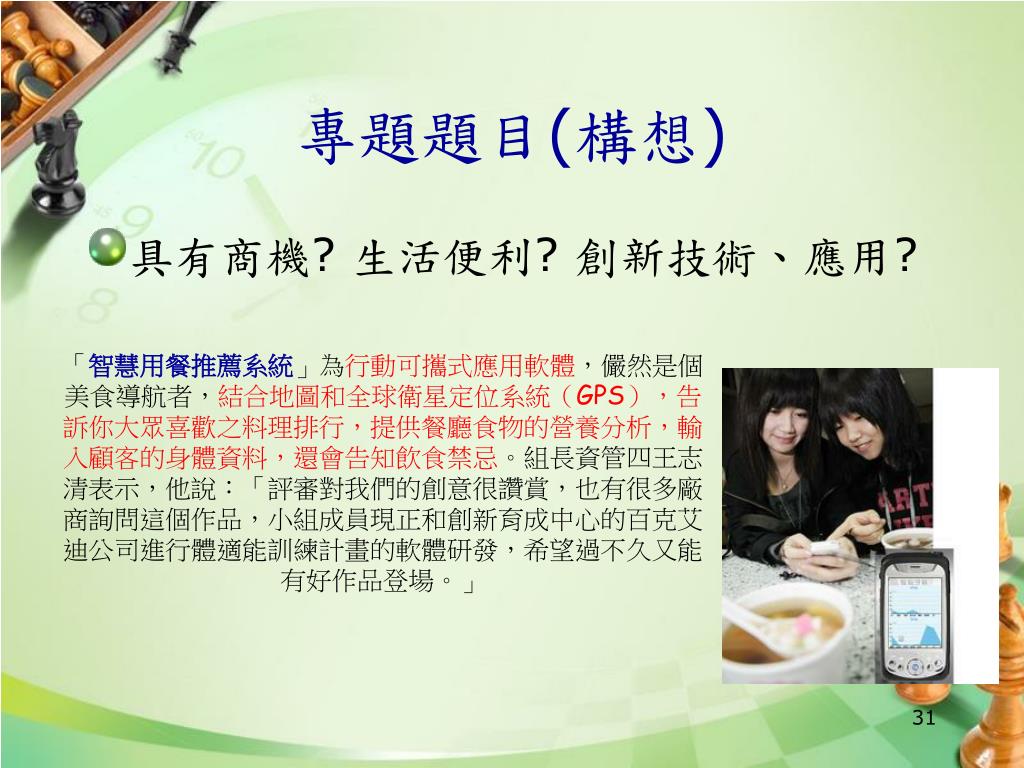 專題題目(構想)

具有商機? 生活便利? 創新技術、應用?

「智慧用餐推薦系統」為行動可攜式應用軟體，儼然是個美食導航者，結合地圖和全球衛星定位系統（GPS），告訴你大眾喜歡之料理排行，提供餐廳食物的營養分析，輸入顧客的身體資料，還會告知飲食禁忌。組長資管四王志清表示，他說：「評審對我們的創意很讚賞，也有很多廠商詢問這個作品，小組成員現正和創新育成中心的百克艾迪公司進行體適能訓練計畫的軟體研發，希望過不久又能有好作品登場。」

31